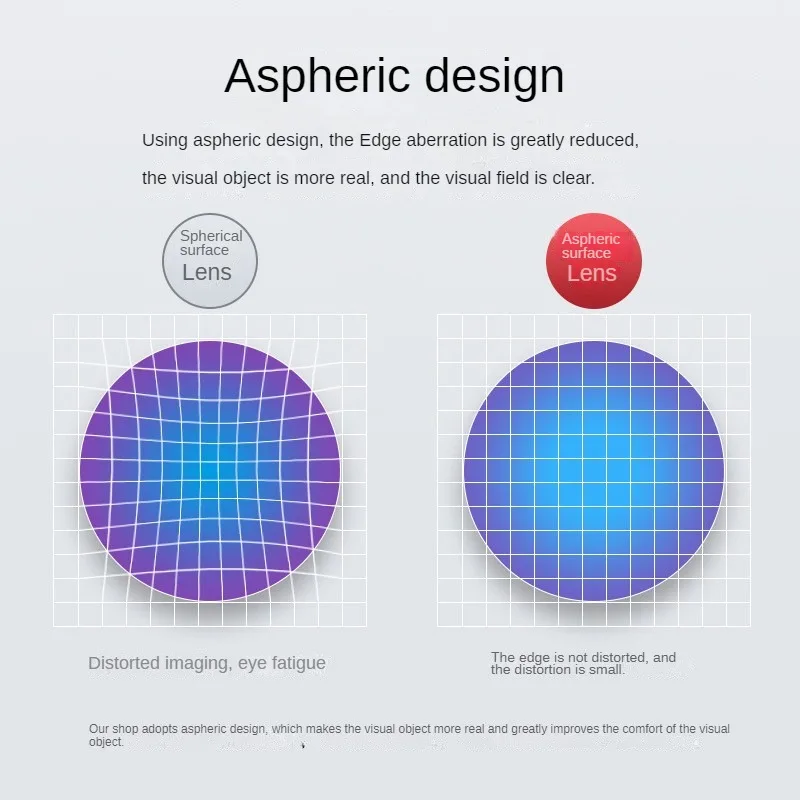 Aspheric design

Using aspheric design, the Edge aberration is greatly reduced, the visual object is more real, and the visual field is clear.

Spherical surface Lens

Aspheric surface Lens

Distorted imaging, eye fatigue

The edge is not distorted, and the distortion is small.

Our shop adopts aspheric design, which makes the visual object more real and greatly improves the comfort of the visual object.